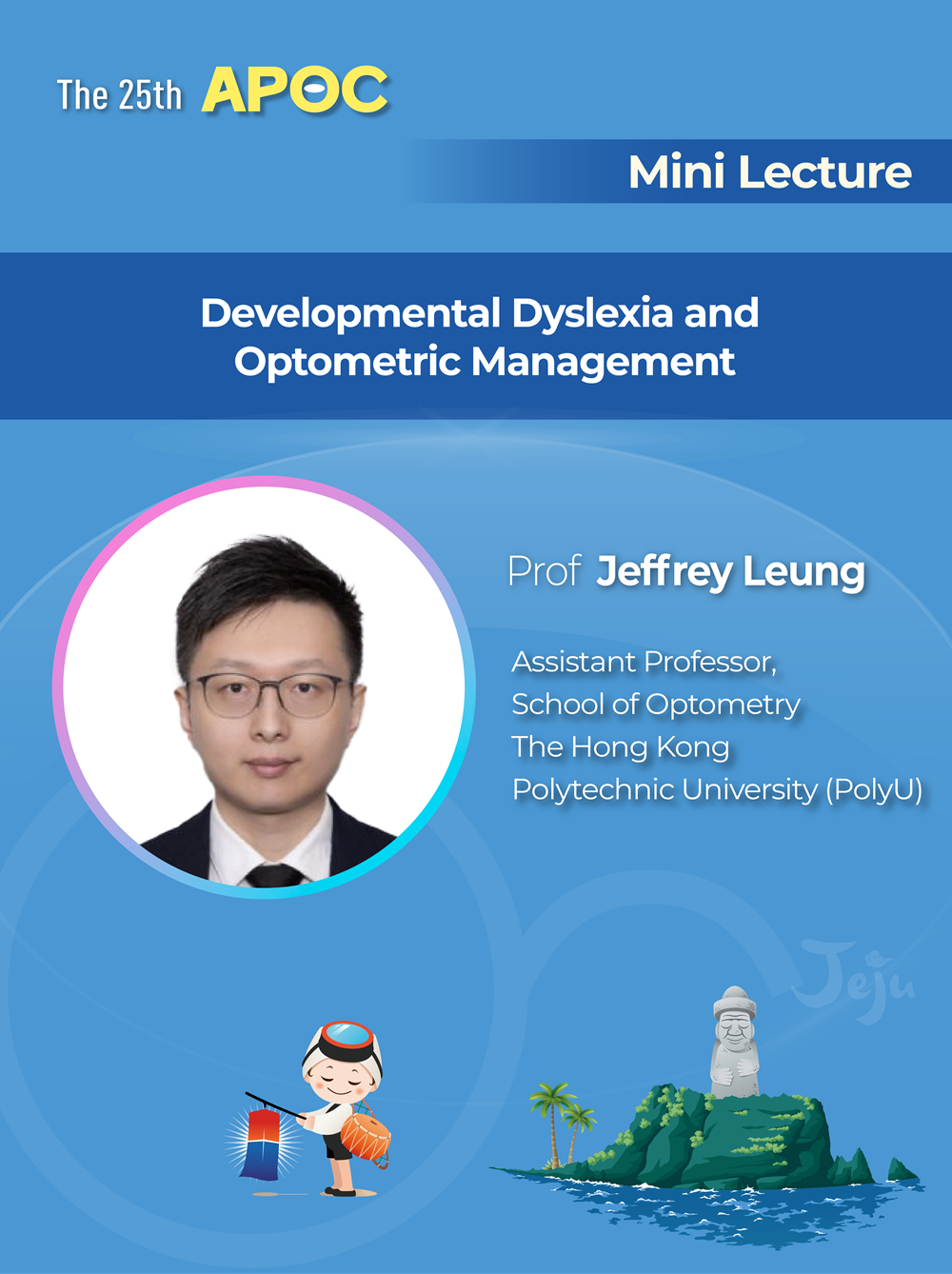 The 25th APOC

Mini Lecture

Developmental Dyslexia and Optometric Management

Prof Jeffrey Leung

Assistant Professor, School of Optometry The Hong Kong Polytechnic University (PolyU)

Jeju